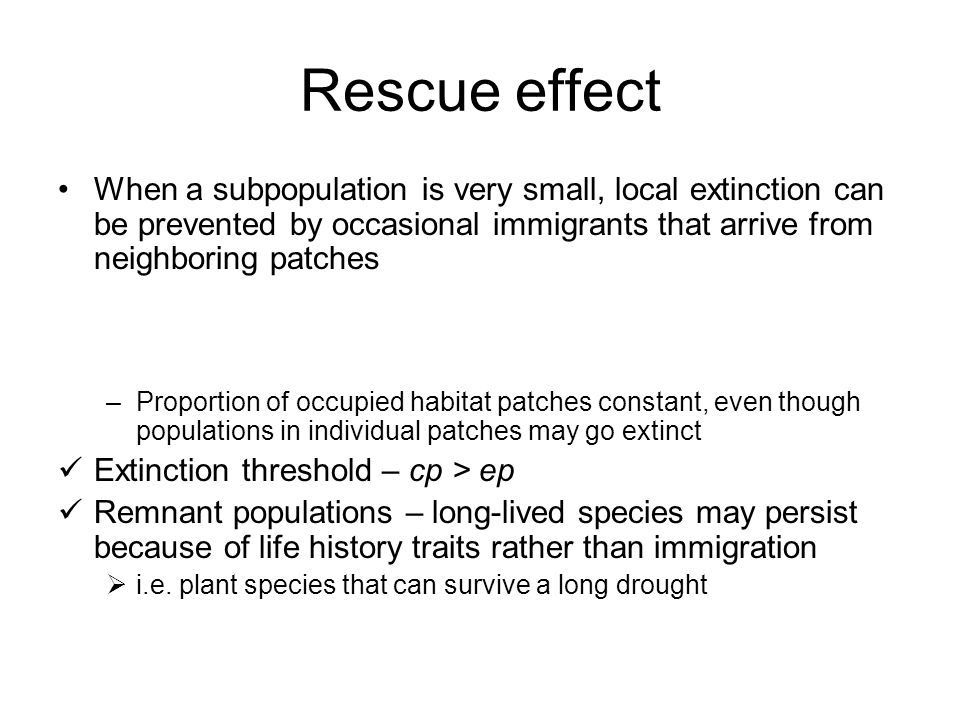 Rescue effect

• When a subpopulation is very small, local extinction can be prevented by occasional immigrants that arrive from neighboring patches

– Proportion of occupied habitat patches constant, even though populations in individual patches may go extinct

✓ Extinction threshold – $cp > ep$

✓ Remnant populations – long-lived species may persist because of life history traits rather than immigration

➢ i.e. plant species that can survive a long drought